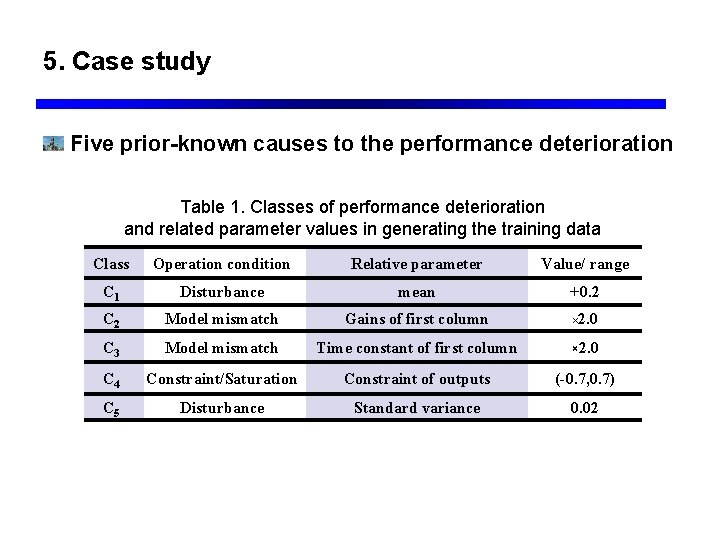 5. Case study

Five prior-known causes to the performance deterioration

Table 1. Classes of performance deterioration and related parameter values in generating the training data

| Class | Operation condition | Relative parameter | Value/ range |
|---|---|---|---|
| $C_1$ | Disturbance | mean | +0.2 |
| $C_2$ | Model mismatch | Gains of first column | ×2.0 |
| $C_3$ | Model mismatch | Time constant of first column | ×2.0 |
| $C_4$ | Constraint/Saturation | Constraint of outputs | (-0.7,0.7) |
| $C_5$ | Disturbance | Standard variance | 0.02 |